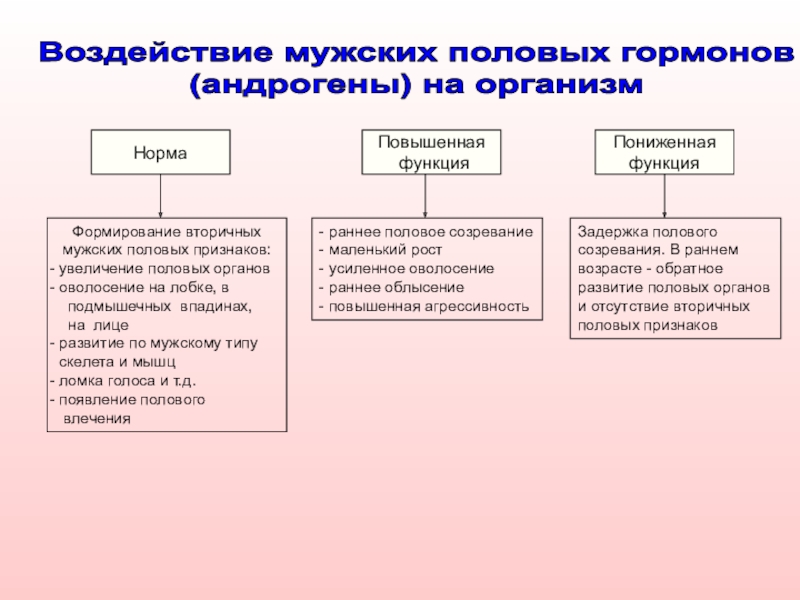 Воздействие мужских половых гормонов (андрогены) на организм

Норма

Формирование вторичных мужских половых признаков:
- увеличение половых органов
- оволосение на лобке, в подмышечных впадинах, на лице
- развитие по мужскому типу скелета и мышц
- ломка голоса и т.д.
- появление полового влечения

Повышенная функция

- раннее половое созревание
- маленький рост
- усиленное оволосение
- раннее облысение
- повышенная агрессивность

Пониженная функция

Задержка полового созревания. В раннем возрасте - обратное развитие половых органов и отсутствие вторичных половых признаков